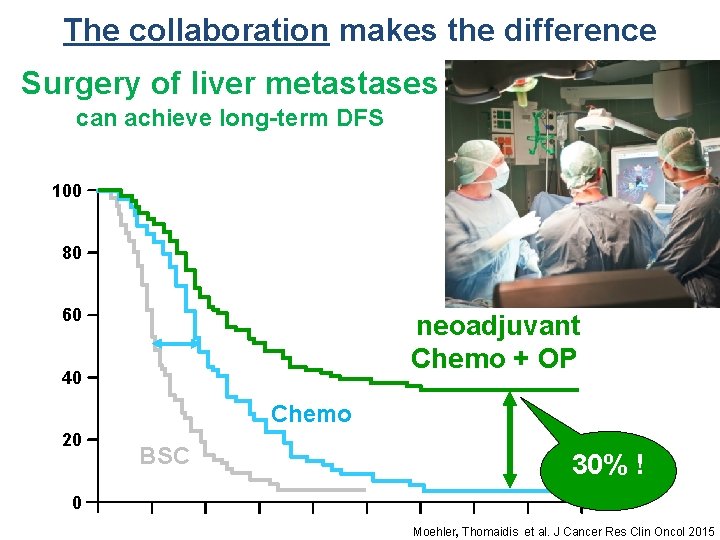 The collaboration makes the difference

Surgery of liver metastases
can achieve long-term DFS

100
80
60
40
20
0

neoadjuvant
Chemo + OP

Chemo

BSC

30% !

Moehler, Thomaidis et al. J Cancer Res Clin Oncol 2015